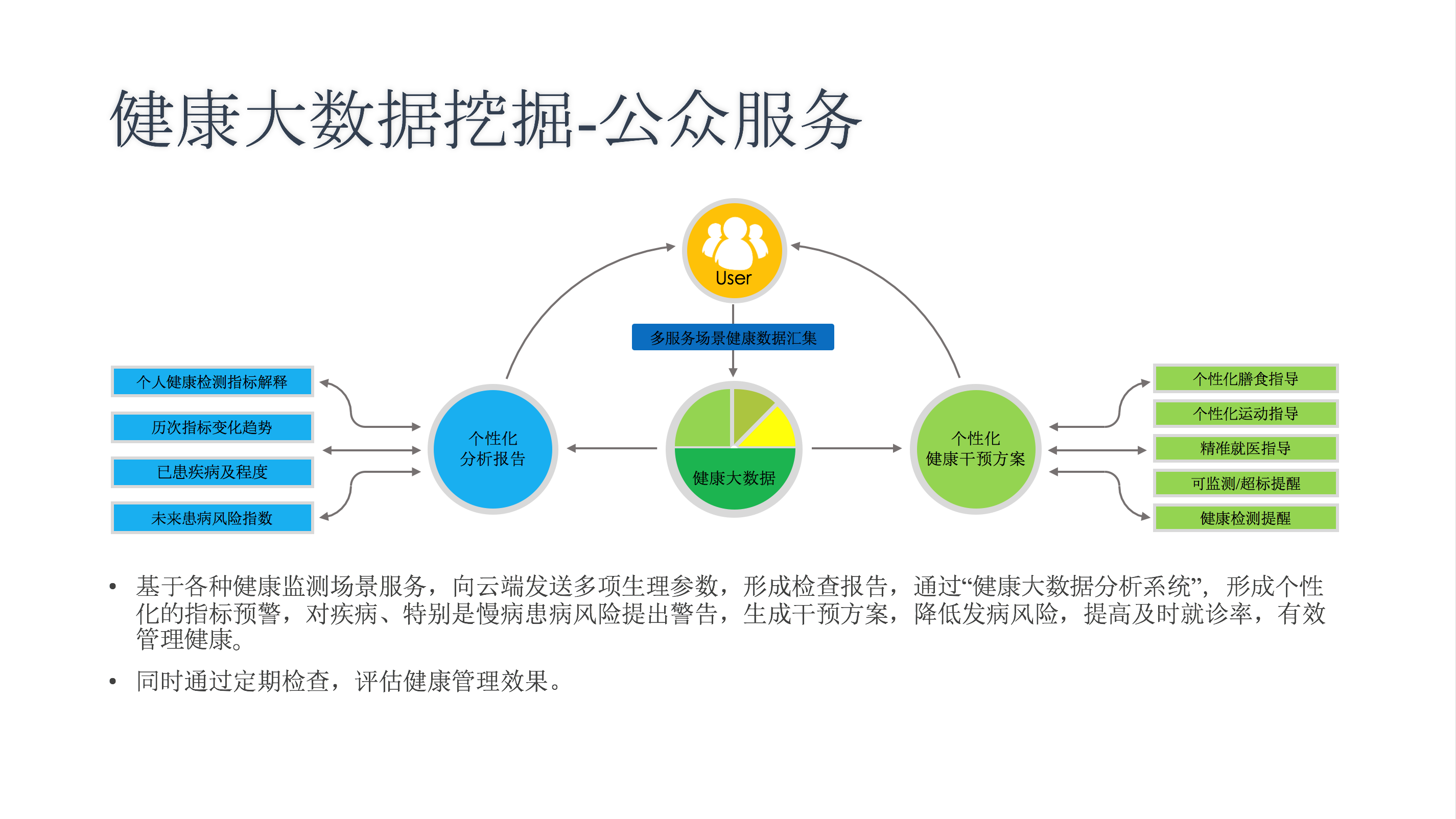 健康大数据挖掘-公众服务

User

多服务场景健康数据汇集

个人健康检测指标解释

历次指标变化趋势

已患疾病及程度

未来患病风险指数

个性化
分析报告

健康大数据

个性化
健康干预方案

个性化膳食指导

个性化运动指导

精准就医指导

可监测/超标提醒

健康检测提醒

• 基于各种健康监测场景服务，向云端发送多项生理参数，形成检查报告，通过“健康大数据分析系统”，形成个性化的指标预警，对疾病、特别是慢病患病风险提出警告，生成干预方案，降低发病风险，提高及时就诊率，有效管理健康。

• 同时通过定期检查，评估健康管理效果。